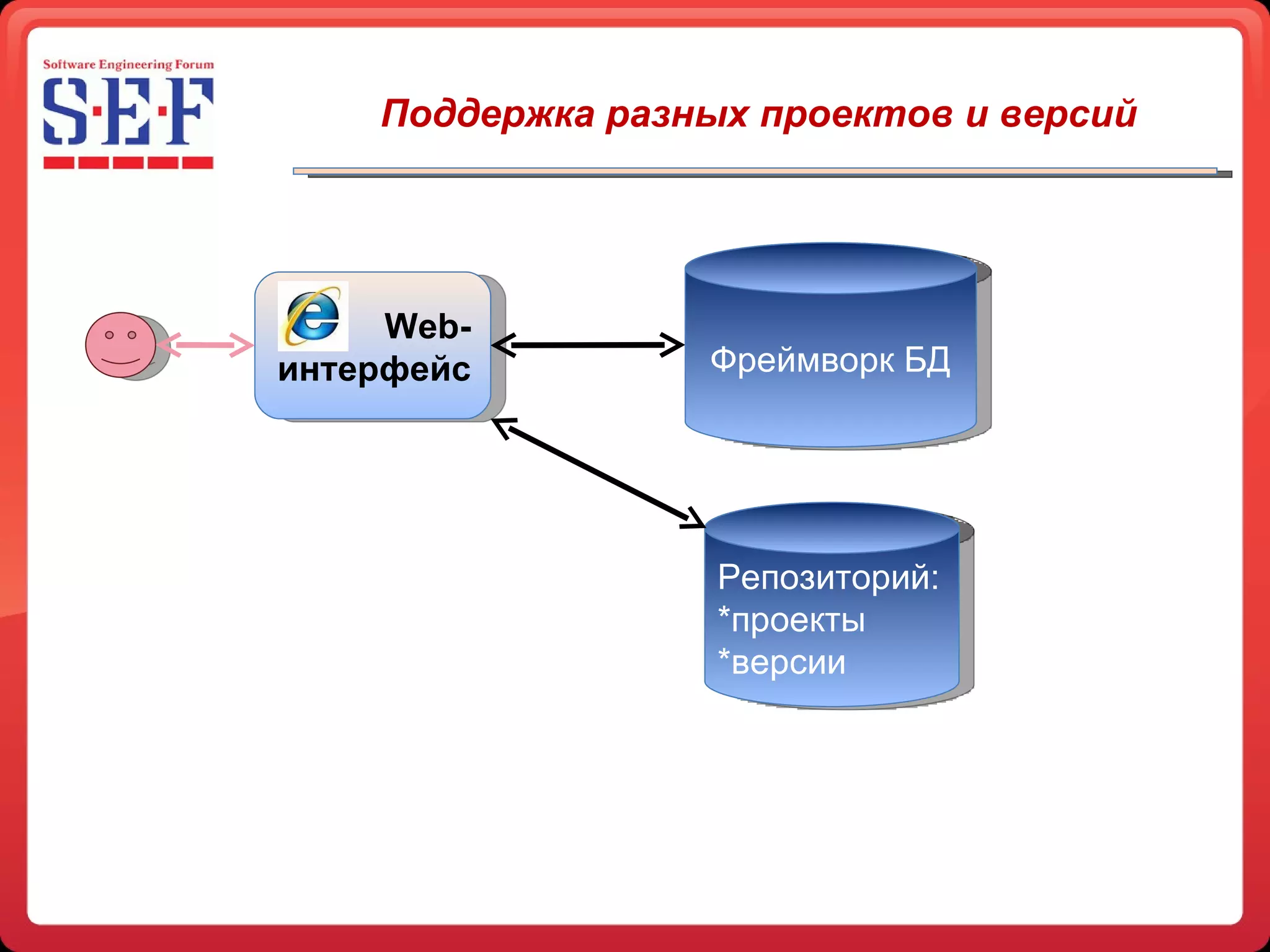 Software Engineering Forum
S·E·F

Поддержка разных проектов и версий

Web-интерфейс

Фреймворк БД

Репозиторий:
*проекты
*версии